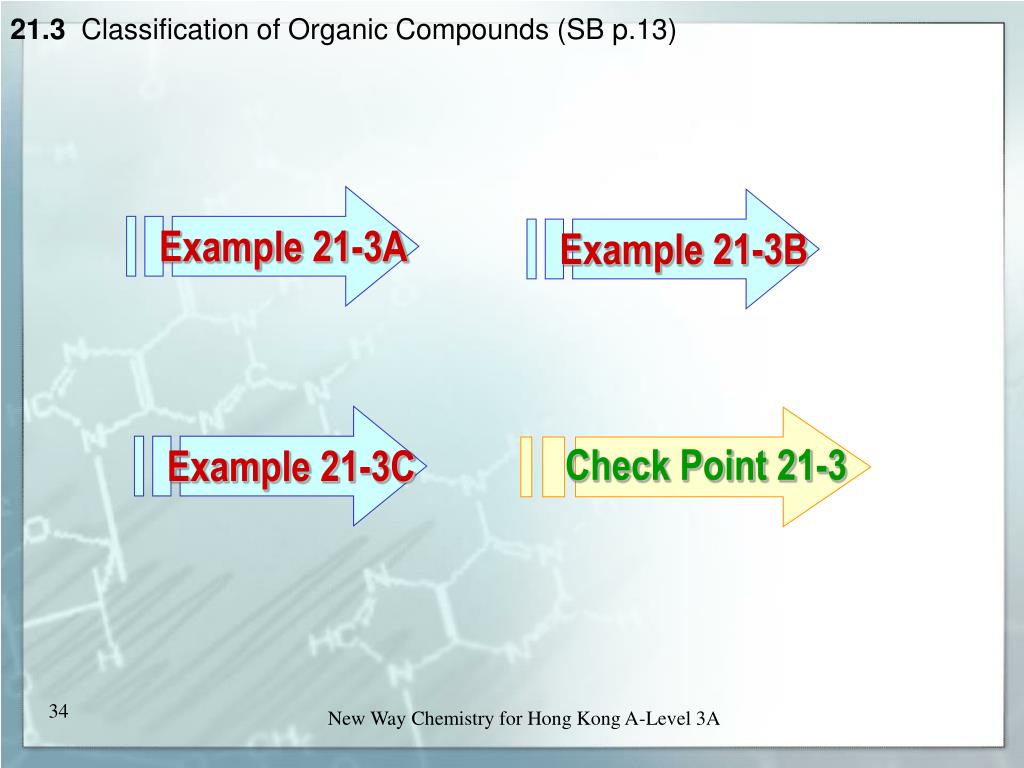 21.3 Classification of Organic Compounds (SB p.13)

Example 21-3A

Example 21-3B

Example 21-3C

Check Point 21-3

34

New Way Chemistry for Hong Kong A-Level 3A